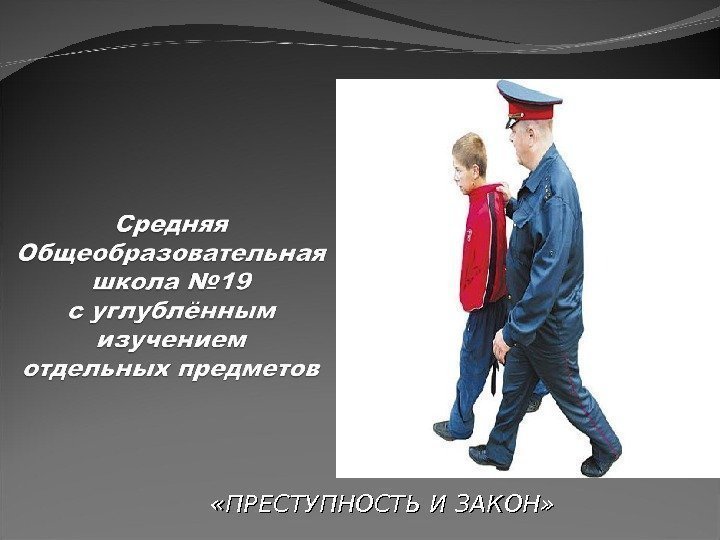 Средняя Общеобразовательная школа №19 с углублённым изучением отдельных предметов

«ПРЕСТУПНОСТЬ И ЗАКОН»